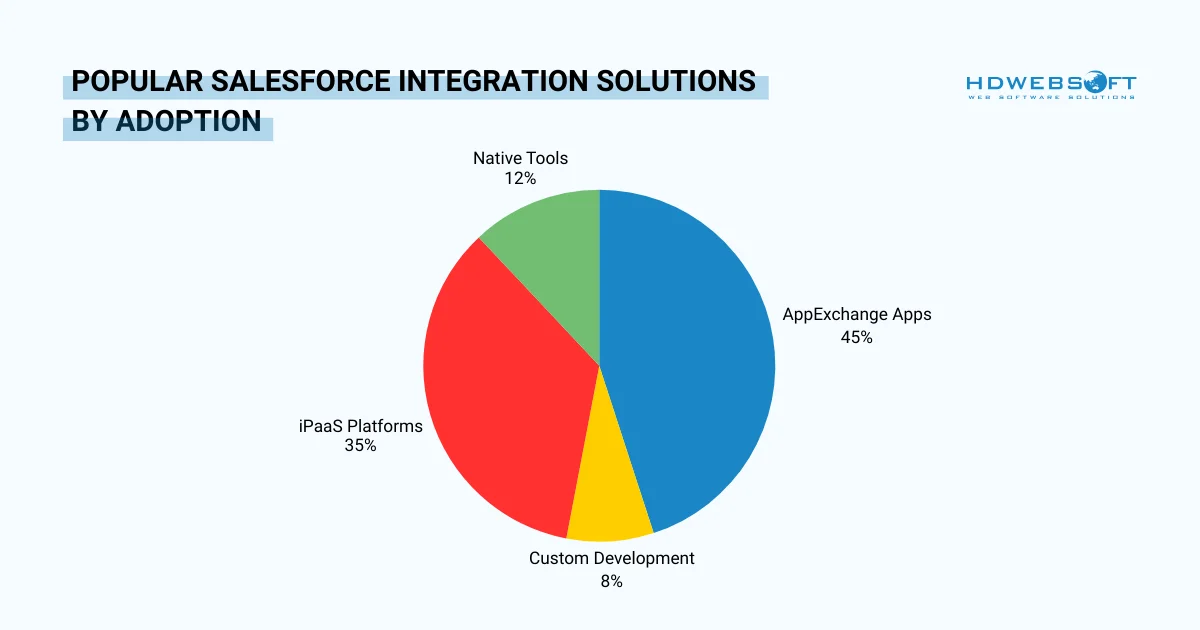 POPULAR SALESFORCE INTEGRATION SOLUTIONS BY ADOPTION

HDWEBSOFT
WEB SOFTWARE SOLUTIONS

Native Tools
12%

AppExchange Apps
45%

iPaaS Platforms
35%

Custom Development
8%